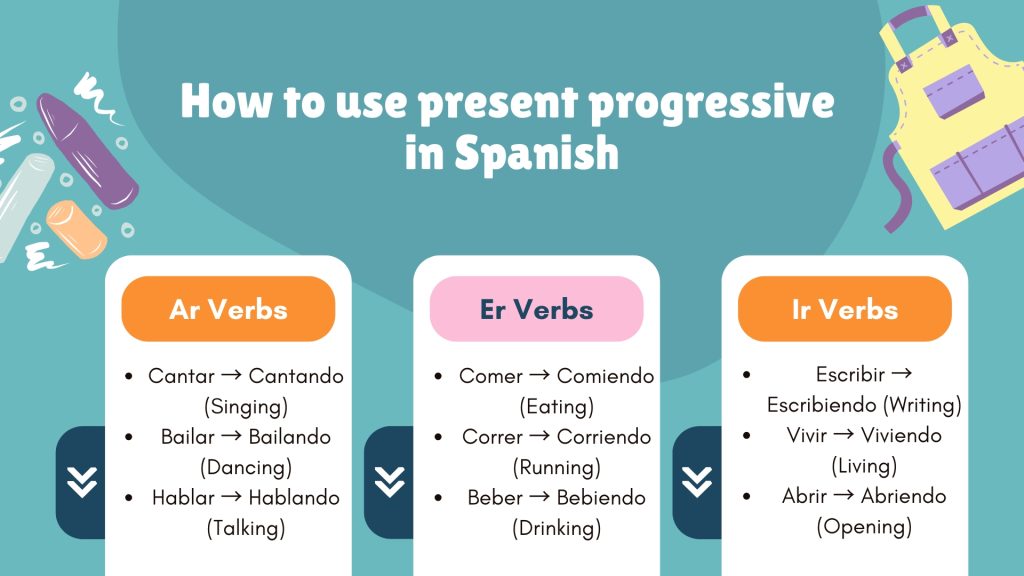 How to use present progressive in Spanish

Ar Verbs

- Cantar → Cantando (Singing)
- Bailar → Bailando (Dancing)
- Hablar → Hablando (Talking)

Er Verbs

- Comer → Comiendo (Eating)
- Correr → Corriendo (Running)
- Beber → Bebiendo (Drinking)

Ir Verbs

- Escribir → Escribiendo (Writing)
- Vivir → Viviendo (Living)
- Abrir → Abriendo (Opening)